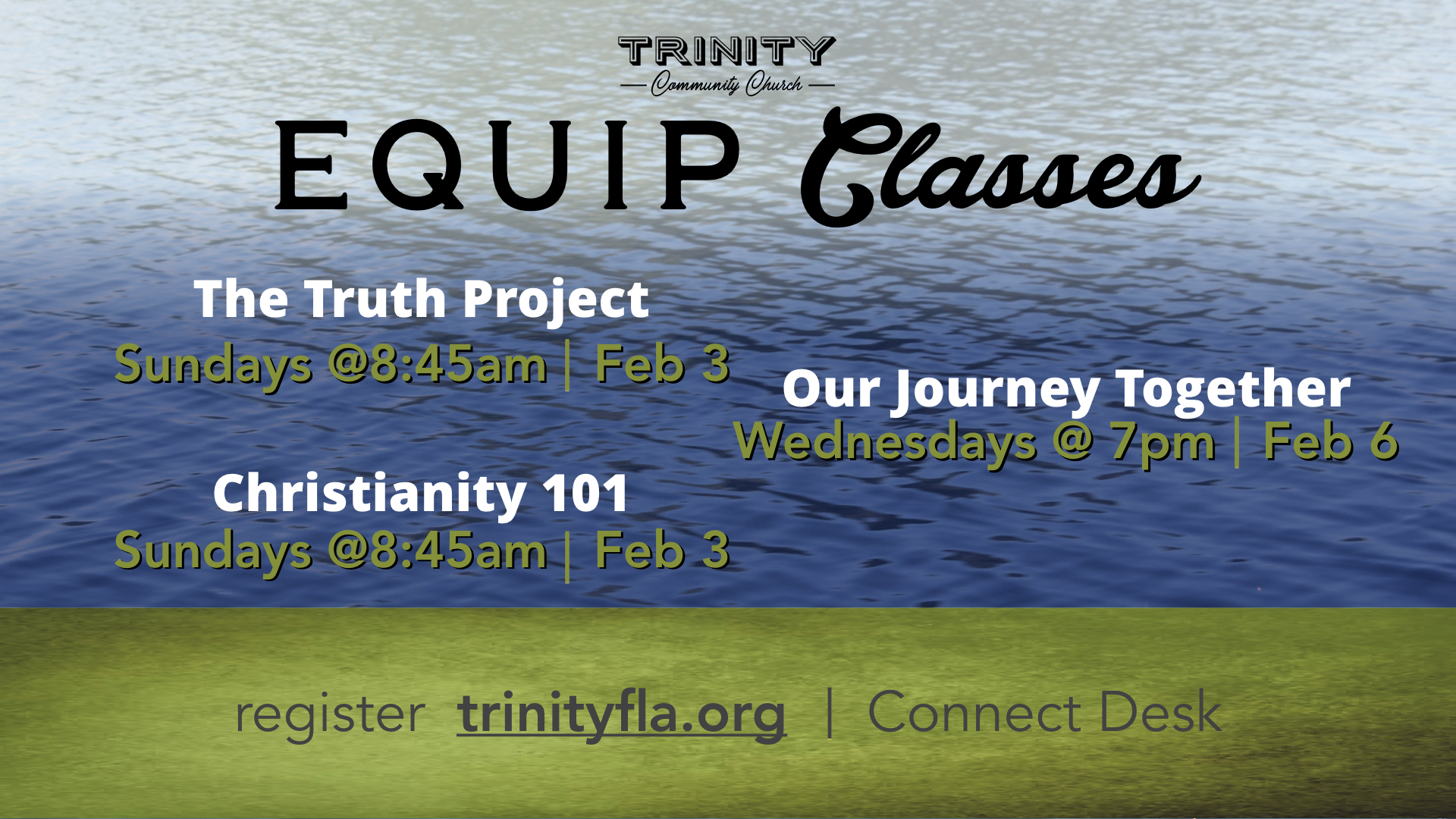 TRINITY
Community Church

EQUIP Classes

The Truth Project
Sundays @8:45am | Feb 3

Christianity 101
Sundays @8:45am | Feb 3

Our Journey Together
Wednesdays @ 7pm | Feb 6

register trinityfla.org | Connect Desk